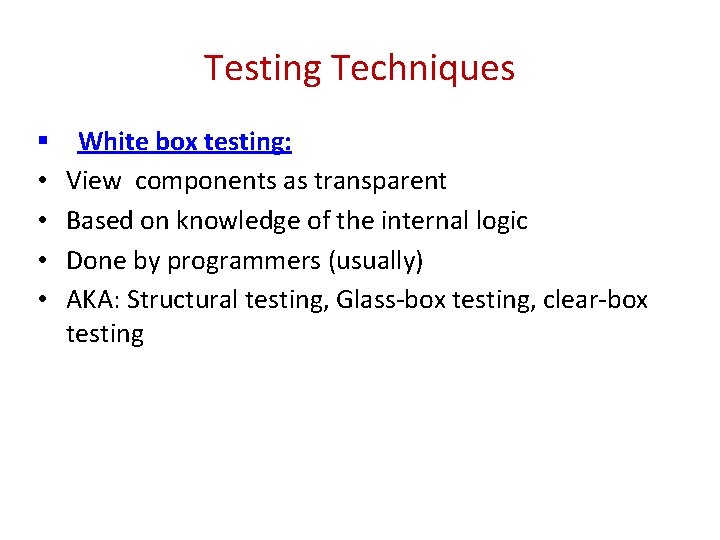 Testing Techniques

▪ White box testing:
• View components as transparent
• Based on knowledge of the internal logic
• Done by programmers (usually)
• AKA: Structural testing, Glass-box testing, clear-box testing